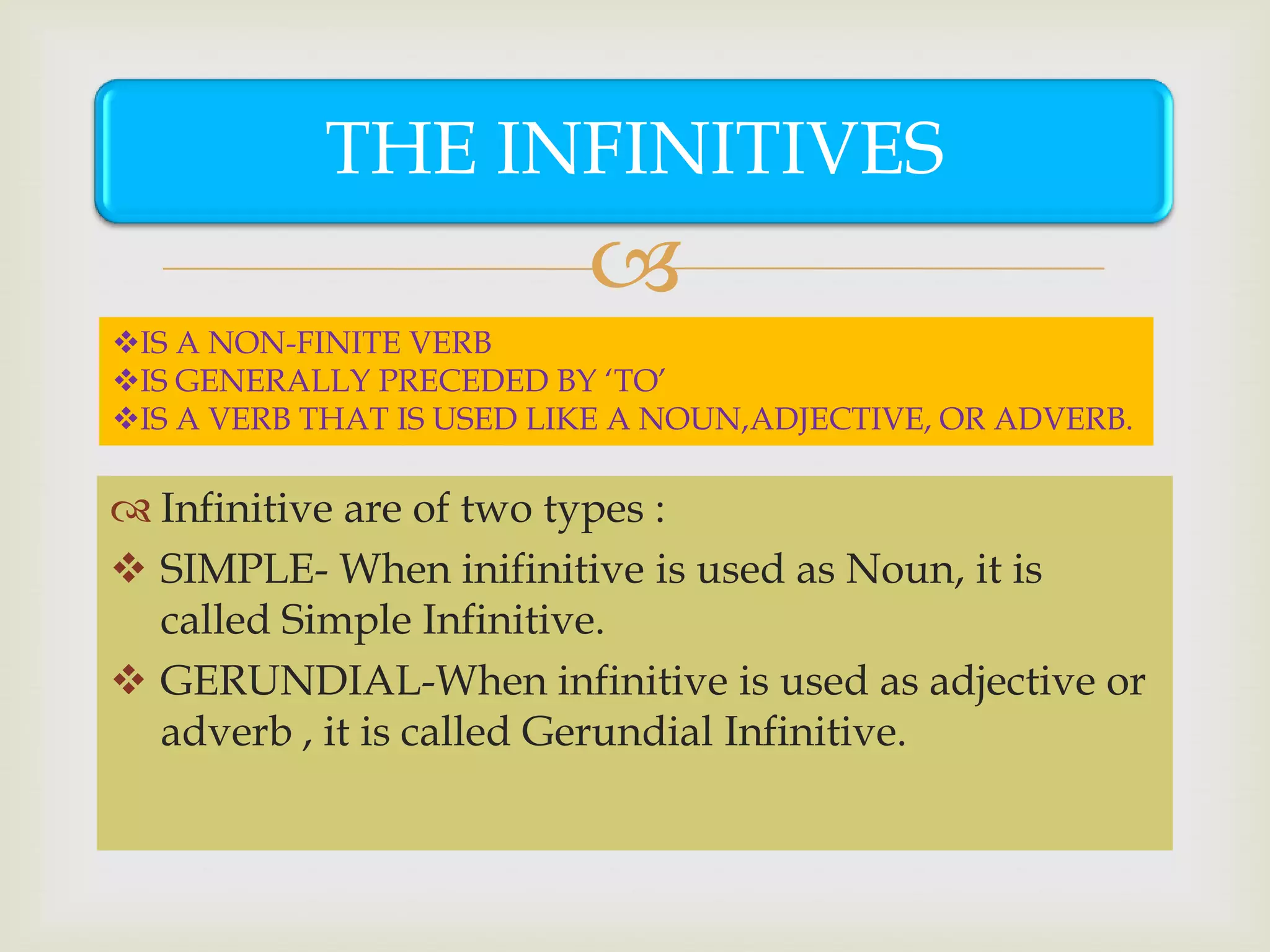 THE INFINITIVES

❖IS A NON-FINITE VERB
❖IS GENERALLY PRECEDED BY 'TO'
❖IS A VERB THAT IS USED LIKE A NOUN,ADJECTIVE, OR ADVERB.

Infinitive are of two types :

❖ SIMPLE- When inifinitive is used as Noun, it is called Simple Infinitive.

❖ GERUNDIAL-When infinitive is used as adjective or adverb , it is called Gerundial Infinitive.